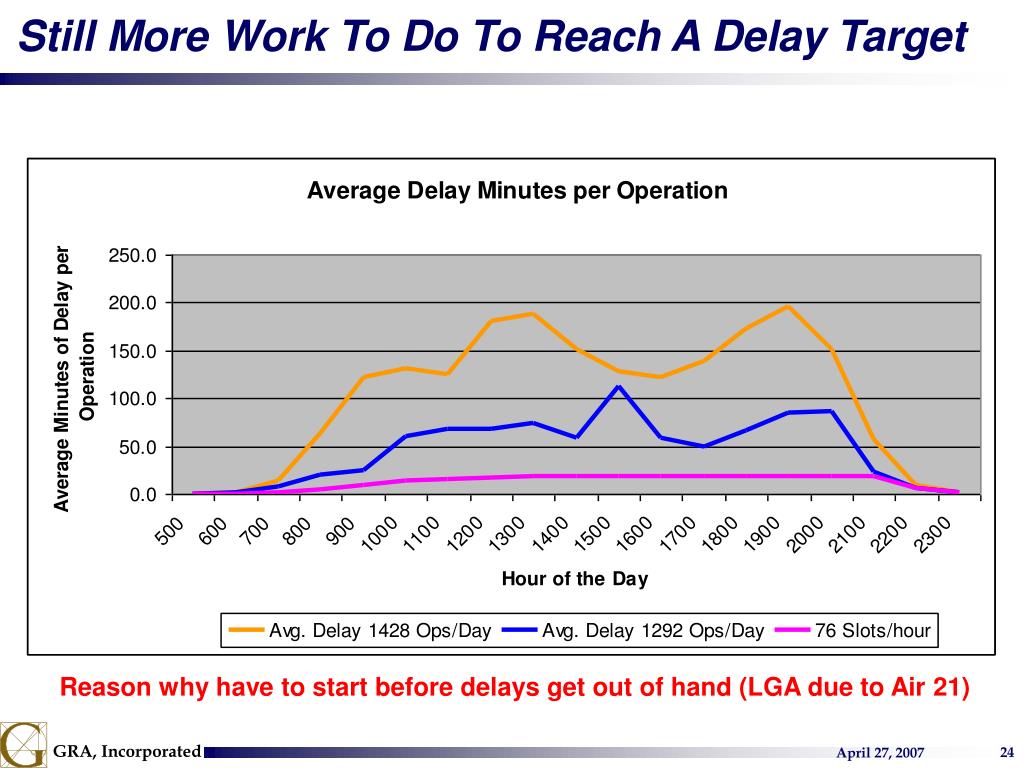 Still More Work To Do To Reach A Delay Target

Average Delay Minutes per Operation

Average Minutes of Delay per Operation

250.0
200.0
150.0
100.0
50.0
0.0

500 600 700 800 900 1000 1100 1200 1300 1400 1500 1600 1700 1800 1900 2000 2100 2200 2300

Hour of the Day

Avg. Delay 1428 Ops/Day Avg. Delay 1292 Ops/Day 76 Slots/hour

Reason why have to start before delays get out of hand (LGA due to Air 21)

GRA, Incorporated

April 27, 2007

24